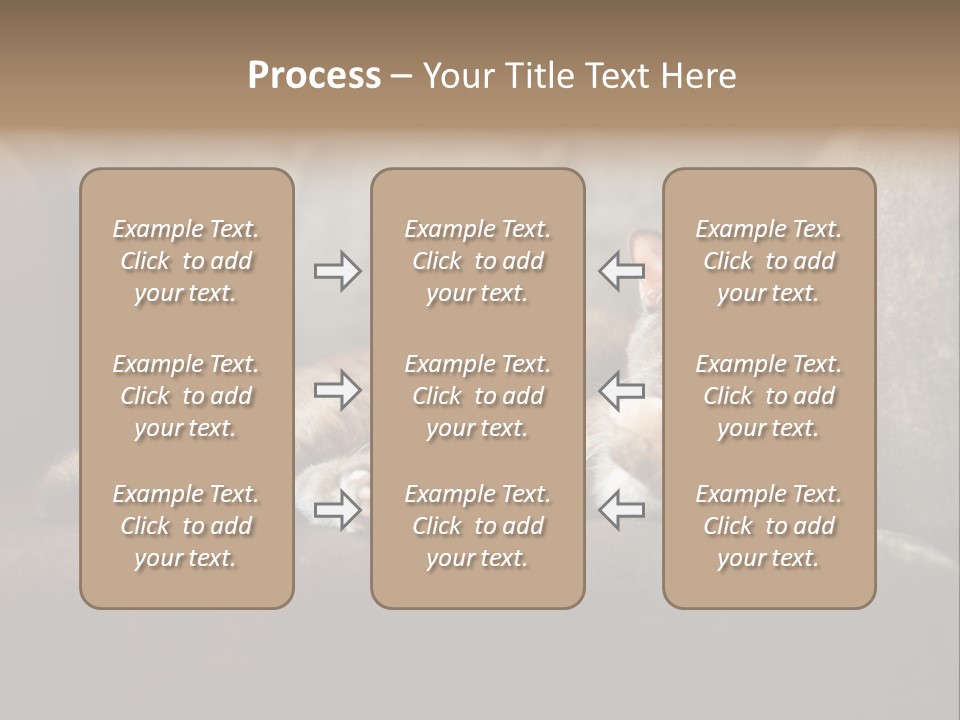 Process – Your Title Text Here

Example Text. Click to add your text.

Example Text. Click to add your text.

Example Text. Click to add your text.

Example Text. Click to add your text.

Example Text. Click to add your text.

Example Text. Click to add your text.

Example Text. Click to add your text.

Example Text. Click to add your text.

Example Text. Click to add your text.